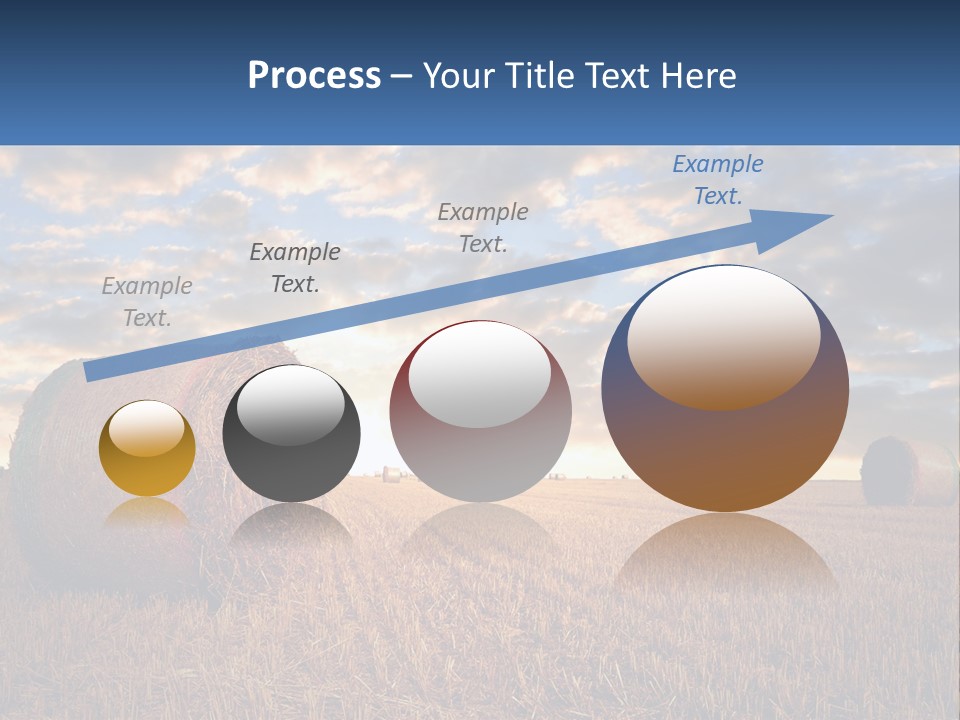 Process – Your Title Text Here

Example Text.

Example Text.

Example Text.

Example Text.